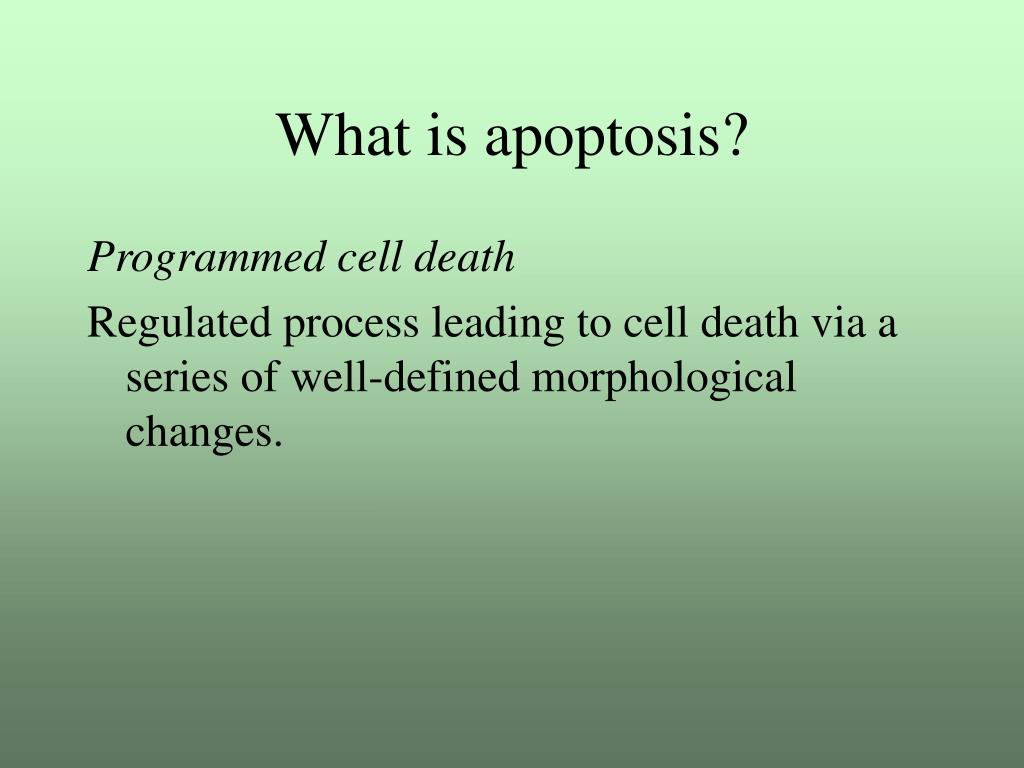 What is apoptosis?

Programmed cell death

Regulated process leading to cell death via a series of well-defined morphological changes.